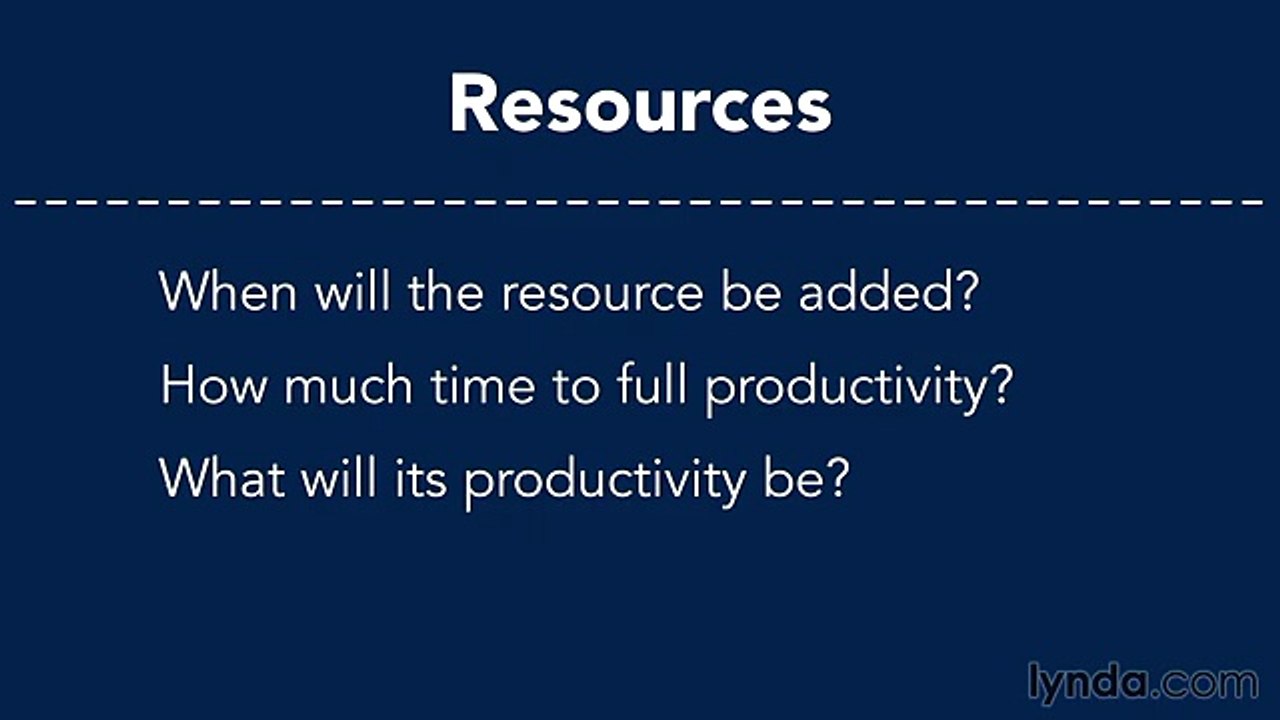 Resources

When will the resource be added?

How much time to full productivity?

What will its productivity be?

lynda.com